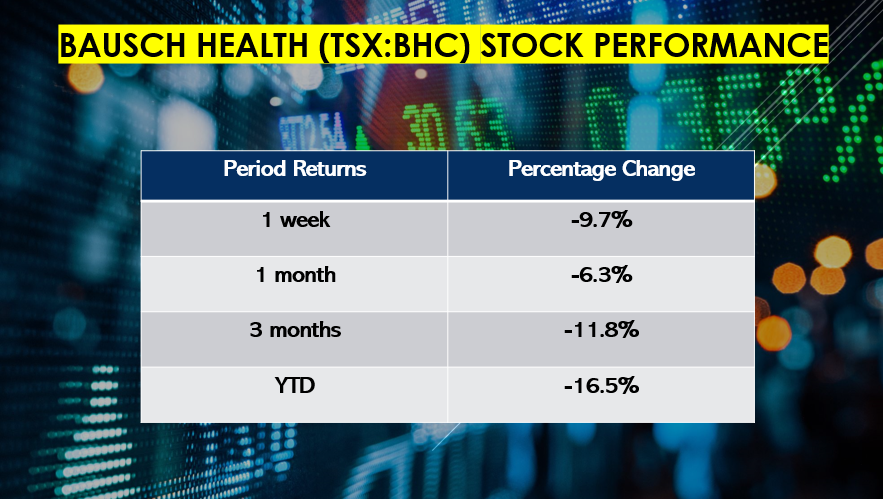 BAUSCH HEALTH (TSX:BHC) STOCK PERFORMANCE

| Period Returns | Percentage Change |
|---|---|
| 1 week | -9.7% |
| 1 month | -6.3% |
| 3 months | -11.8% |
| YTD | -16.5% |